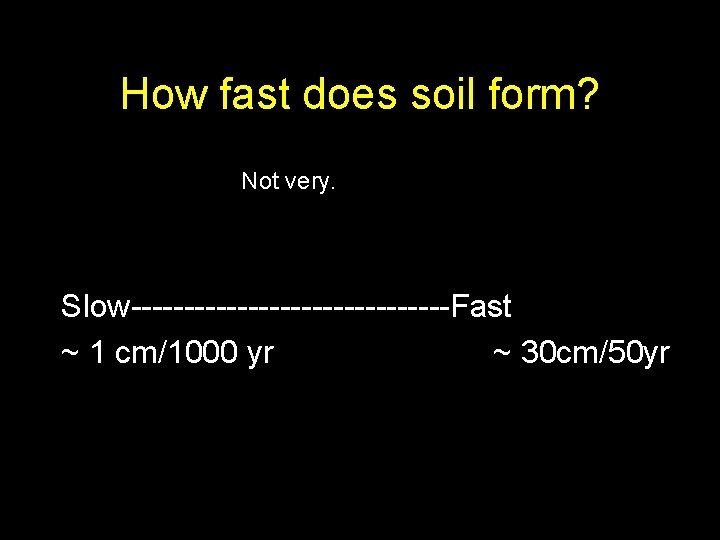 How fast does soil form?

Not very.

Slow-----------------------------Fast

~ 1 cm/1000 yr ~ 30cm/50yr